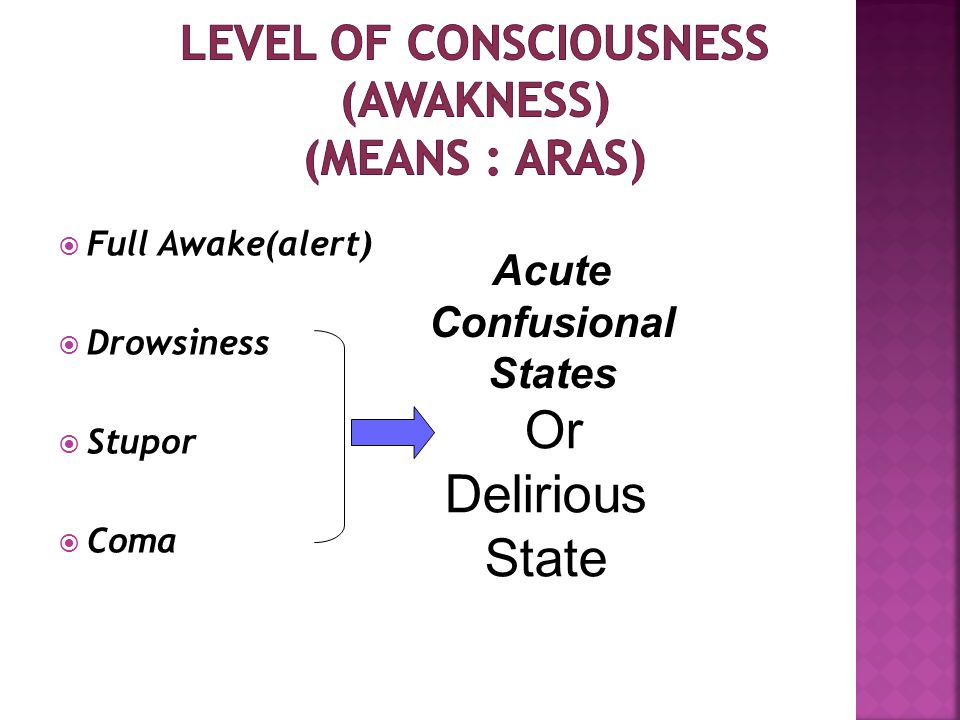 LEVEL OF CONSCIOUSNESS (AWAKNESS) (MEANS : ARAS)

Full Awake(alert)

Drowsiness

Stupor

Coma

Acute Confusional States

Or

Delirious State